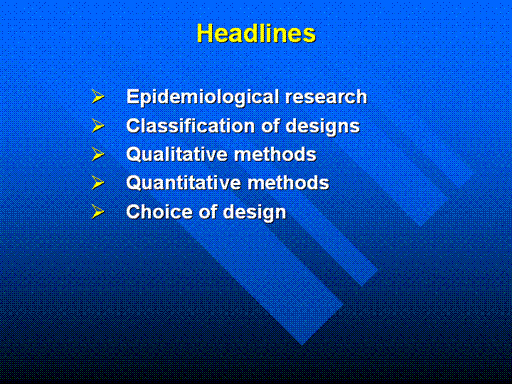 Headlines

➢ Epidemiological research
➢ Classification of designs
➢ Qualitative methods
➢ Quantitative methods
➢ Choice of design